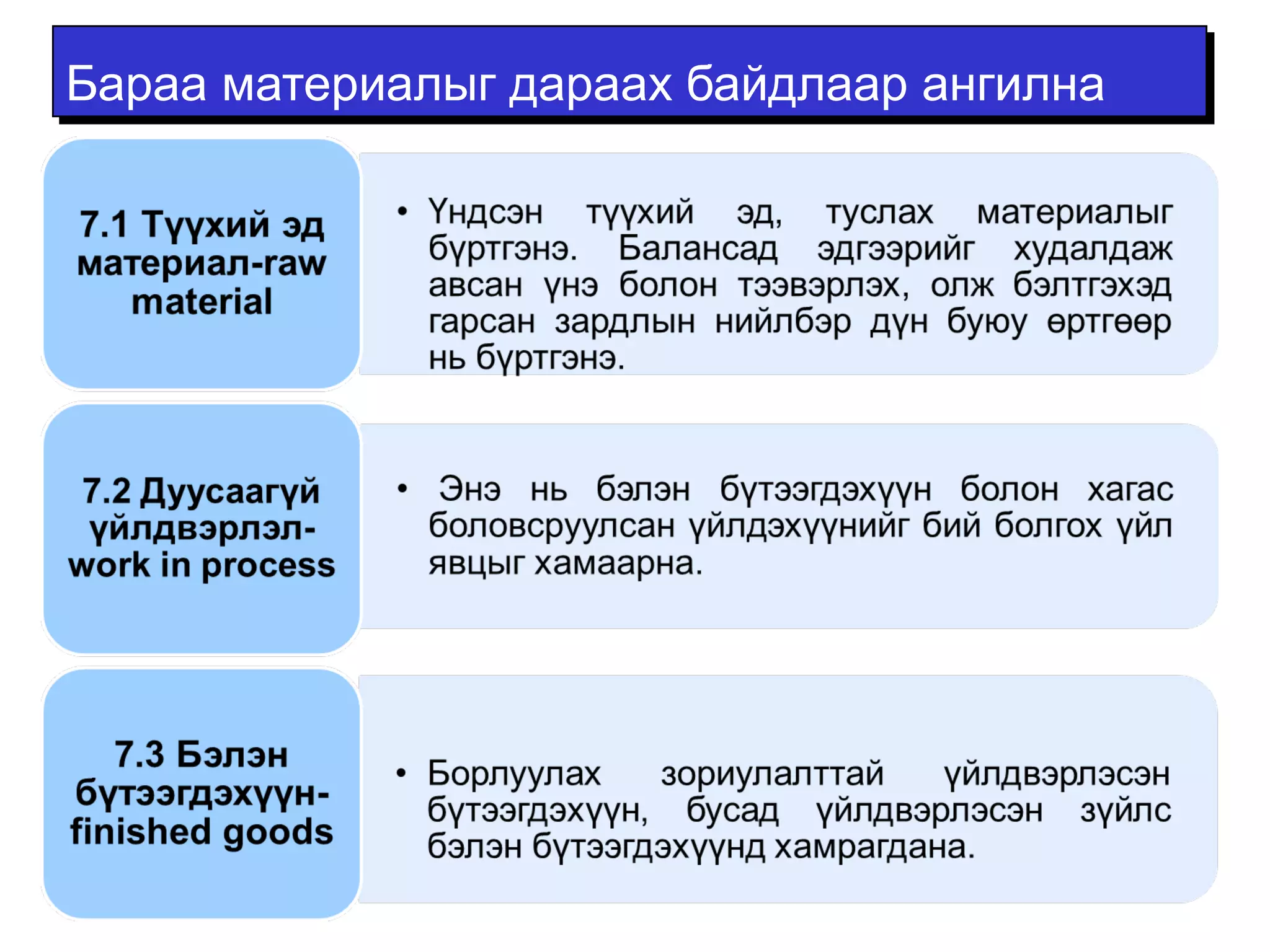 Бараа материалыг дараах байдлаар ангилна

7.1 Түүхий эд материал-raw material

• Үндсэн түүхий эд, туслах материалыг бүртгэнэ. Балансад эдгээрийг худалдаж авсан үнэ болон тээвэрлэх, олж бэлтгэхэд гарсан зардлын нийлбэр дүн буюу өртгөөр нь бүртгэнэ.

7.2 Дуусаагүй үйлдвэрлэл-work in process

• Энэ нь бэлэн бүтээгдэхүүн болон хагас боловсруулсан үйлдэхүүнийг бий болгох үйл явцыг хамаарна.

7.3 Бэлэн бүтээгдэхүүн-finished goods

• Борлуулах зориулалттай үйлдвэрлэсэн бүтээгдэхүүн, бусад үйлдвэрлэсэн зүйлс бэлэн бүтээгдэхүүнд хамрагдана.